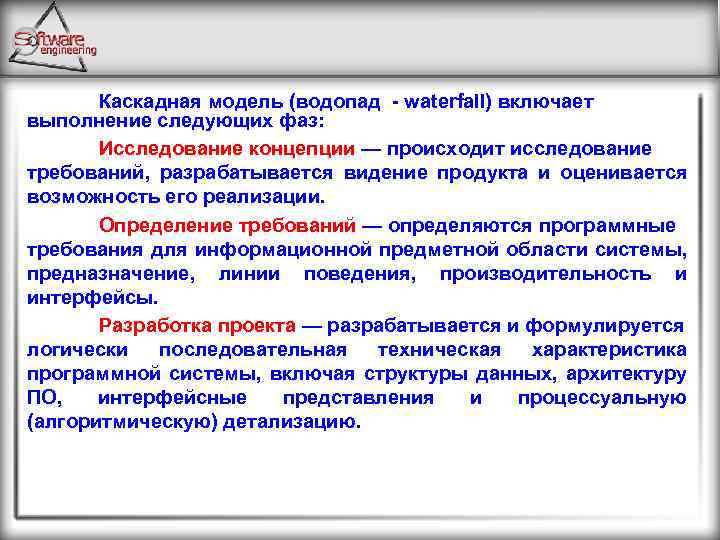 Software engineering

Каскадная модель (водопад - waterfall) включает выполнение следующих фаз:

Исследование концепции — происходит исследование требований, разрабатывается видение продукта и оценивается возможность его реализации.

Определение требований — определяются программные требования для информационной предметной области системы, предназначение, линии поведения, производительность и интерфейсы.

Разработка проекта — разрабатывается и формулируется логически последовательная техническая характеристика программной системы, включая структуры данных, архитектуру ПО, интерфейсные представления и процессуальную (алгоритмическую) детализацию.